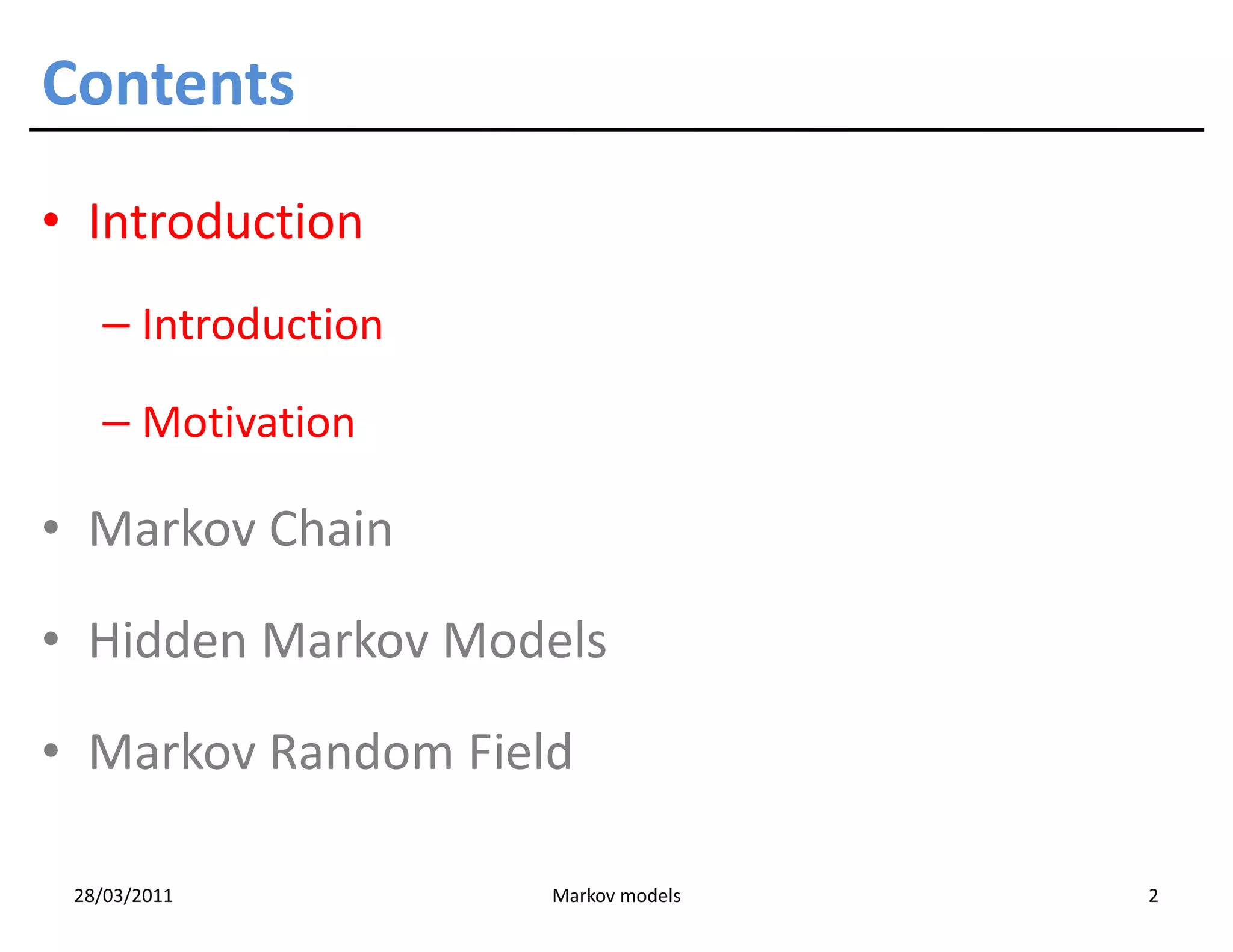 Contents

• Introduction
 – Introduction
 – Motivation
• Markov Chain
• Hidden Markov Models
• Markov Random Field

28/03/2011 Markov models 2